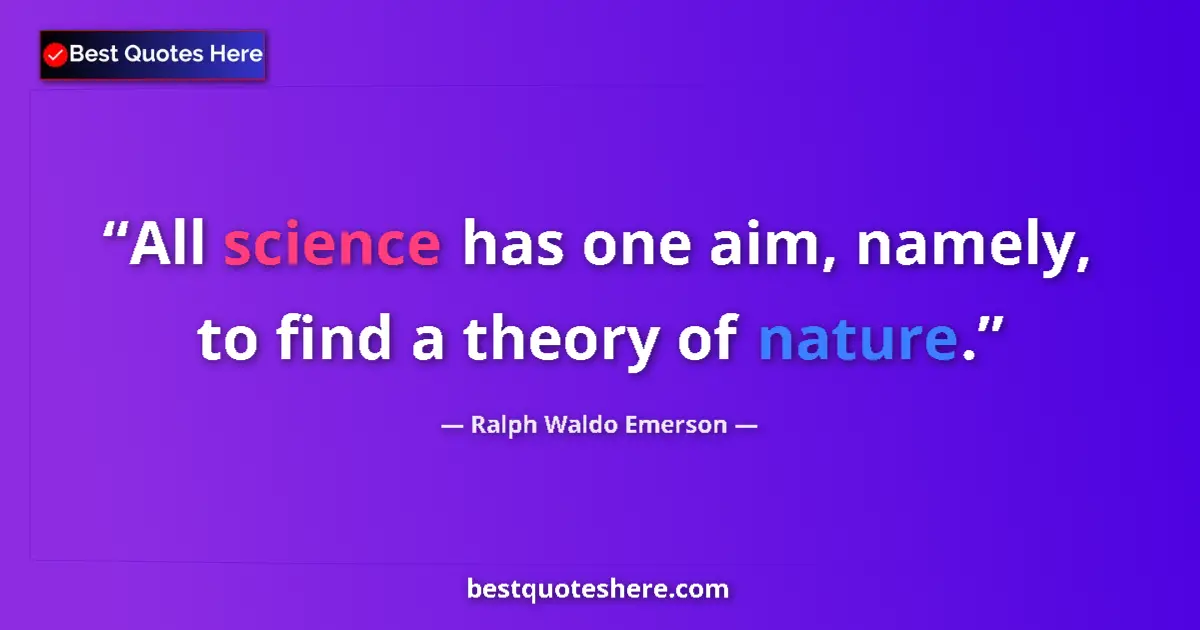 Best Quotes Here

“All science has one aim, namely, to find a theory of nature.”

— Ralph Waldo Emerson —

bestquoteshere.com